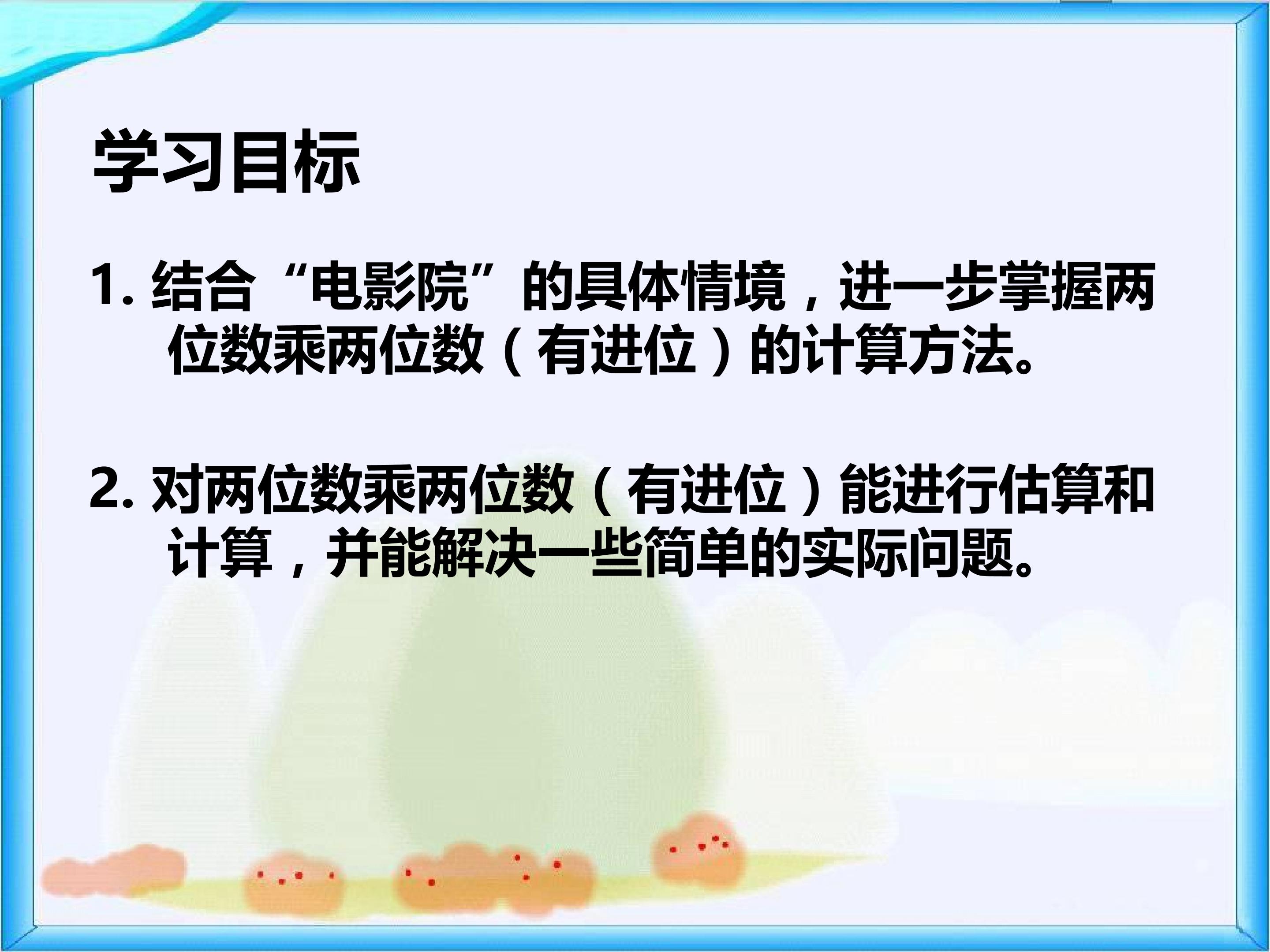 学习目标

1. 结合“电影院”的具体情境，进一步掌握两位数乘两位数（有进位）的计算方法。

2. 对两位数乘两位数（有进位）能进行估算和计算，并能解决一些简单的实际问题。